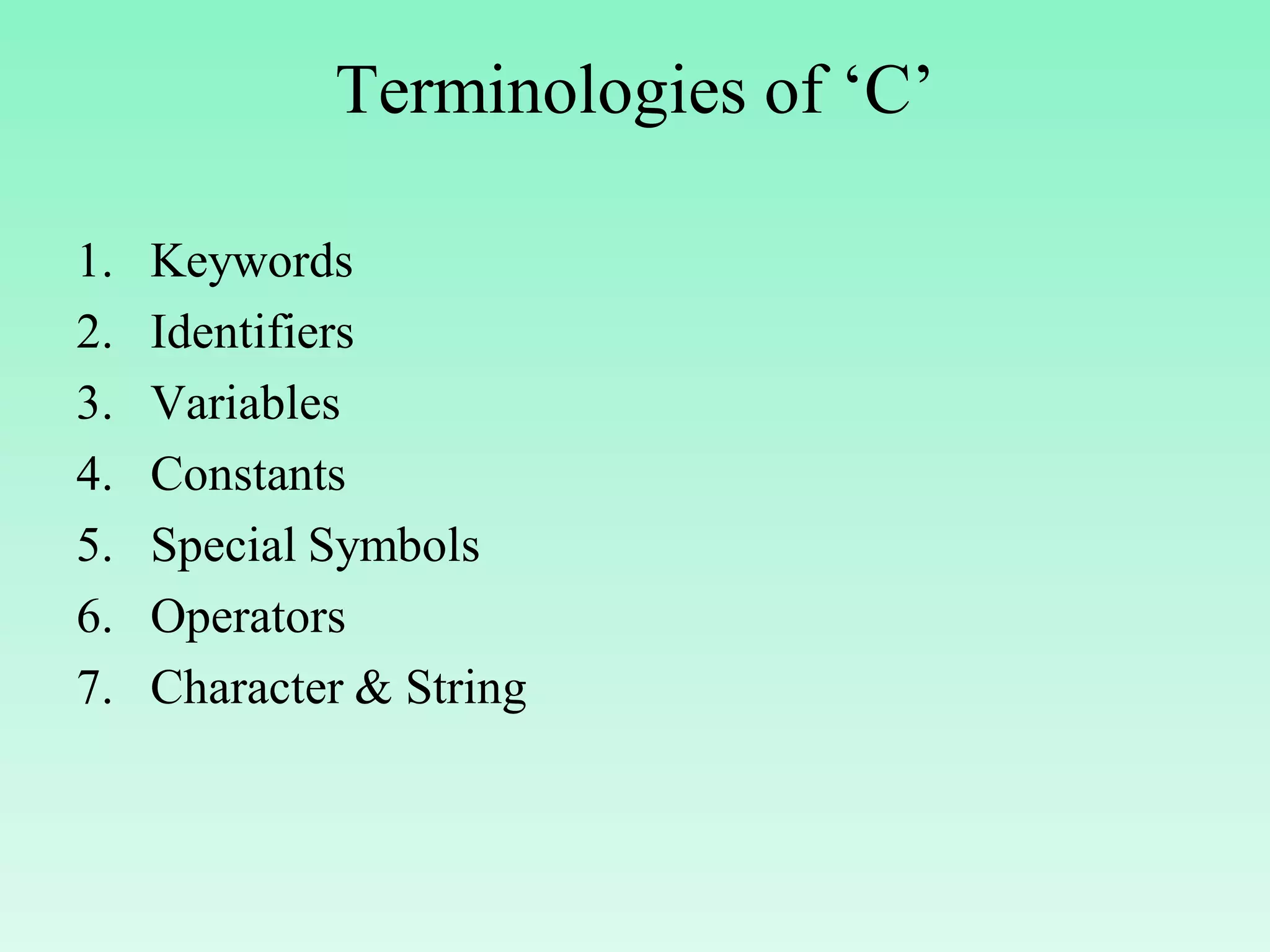 Terminologies of ‘C’

1. Keywords
2. Identifiers
3. Variables
4. Constants
5. Special Symbols
6. Operators
7. Character & String